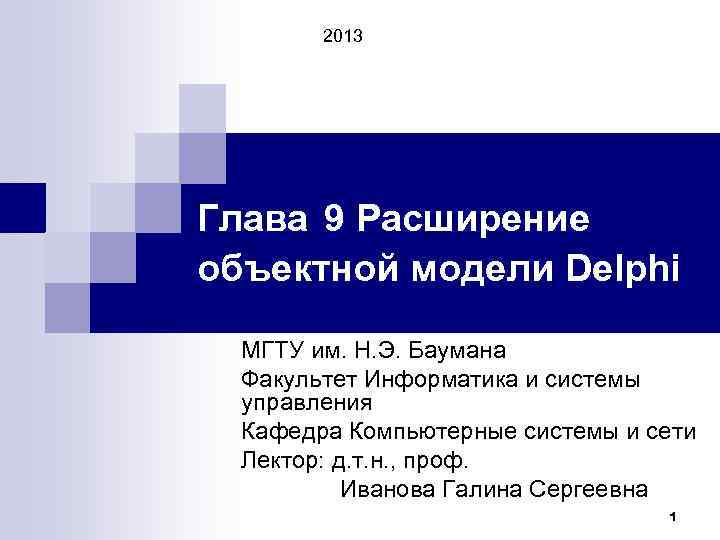 2013

Глава 9 Расширение объектной модели Delphi

МГТУ им. Н.Э. Баумана

Факультет Информатика и системы управления

Кафедра Компьютерные системы и сети

Лектор: д.т.н., проф.
Иванова Галина Сергеевна

1